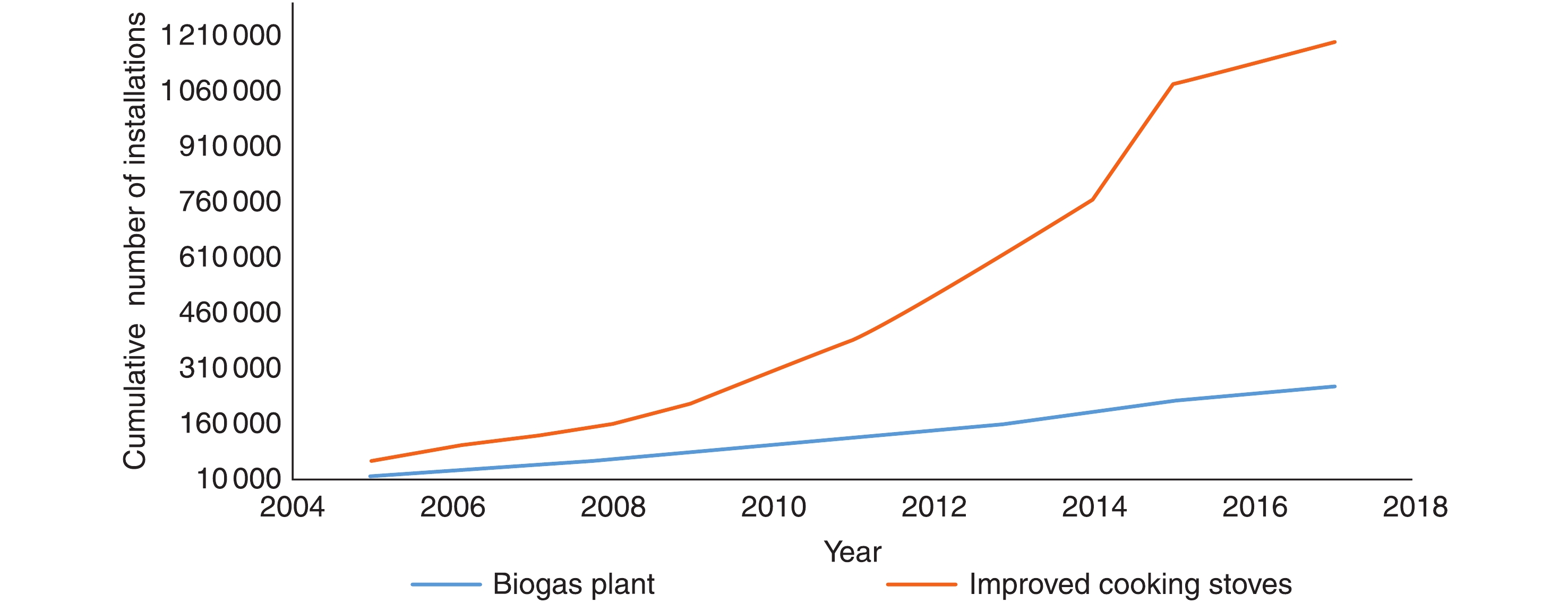 Cumulative number of installations

1 210 000
1 060 000
910 000
760 000
610 000
460 000
310 000
160 000
10 000

2004
2006
2008
2010
2012
2014
2016
2018

Year

Biogas plant
Improved cooking stoves